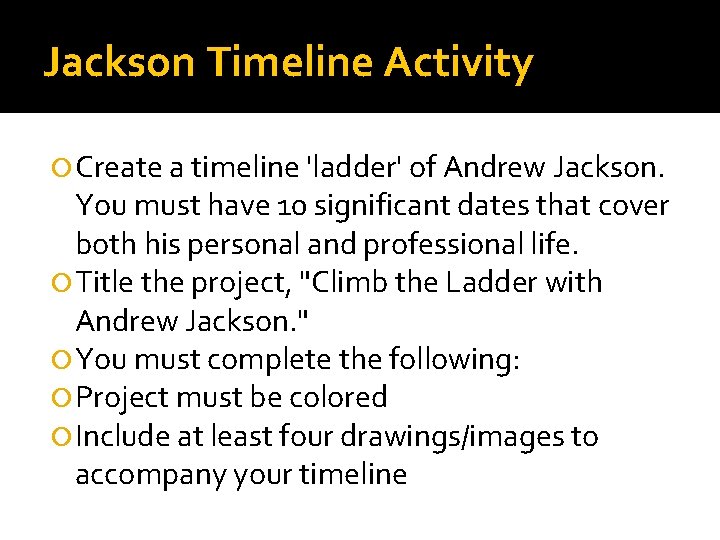 Jackson Timeline Activity

Create a timeline 'ladder' of Andrew Jackson. You must have 10 significant dates that cover both his personal and professional life.

Title the project, "Climb the Ladder with Andrew Jackson."

You must complete the following:

Project must be colored

Include at least four drawings/images to accompany your timeline